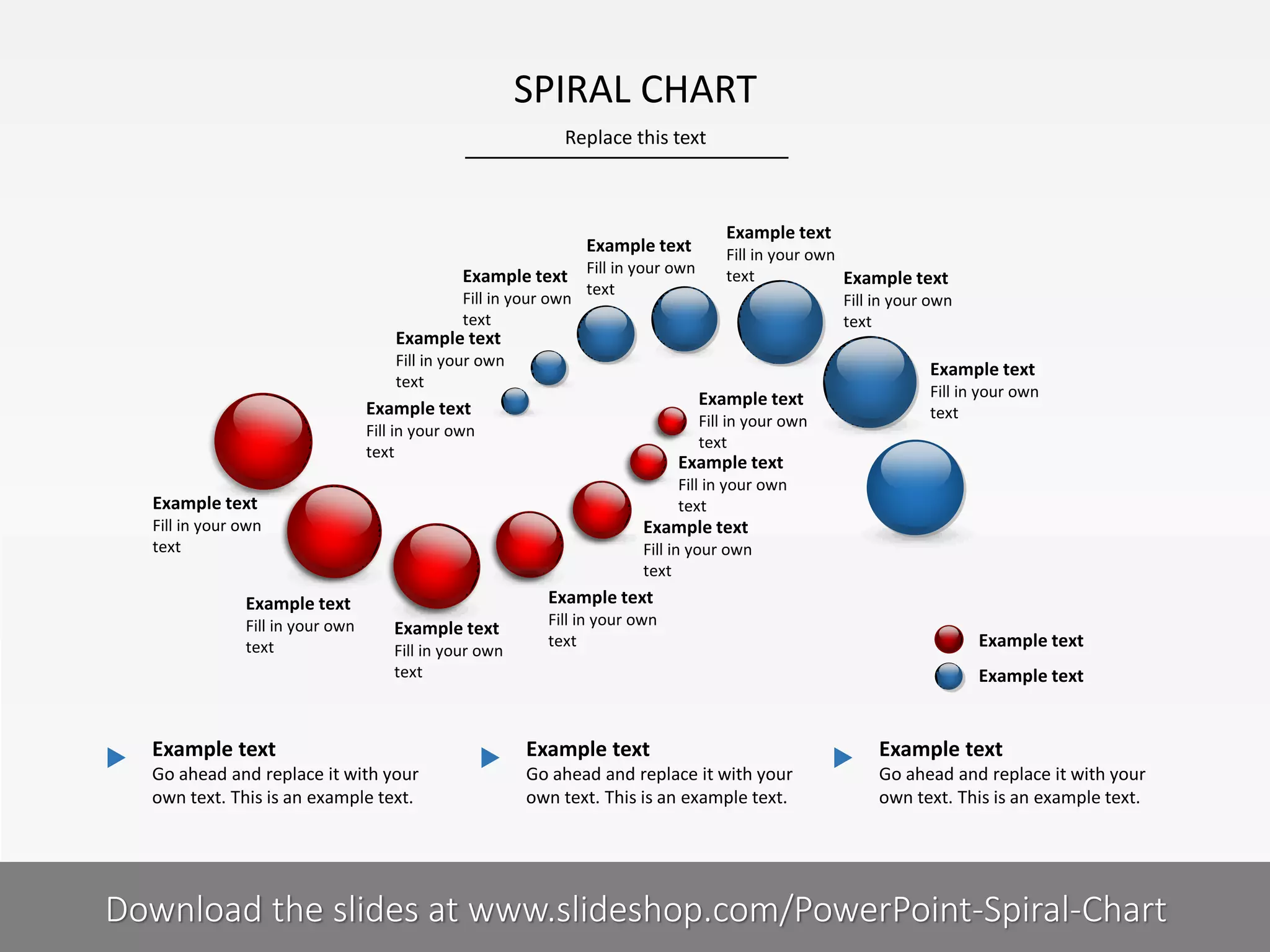 SPIRAL CHART

Replace this text

Example text
Fill in your own text

Example text
Fill in your own text

Example text
Fill in your own text

Example text
Fill in your own text

Example text
Fill in your own text

Example text
Fill in your own text

Example text
Fill in your own text

Example text
Fill in your own text

Example text
Fill in your own text

Example text
Fill in your own text

Example text
Fill in your own text

Example text
Fill in your own text

Example text
Fill in your own text

Example text
Fill in your own text

Example text

Example text

Example text
Go ahead and replace it with your own text. This is an example text.

Example text
Go ahead and replace it with your own text. This is an example text.

Example text
Go ahead and replace it with your own text. This is an example text.

Download the slides at www.slideshop.com/PowerPoint-Spiral-Chart